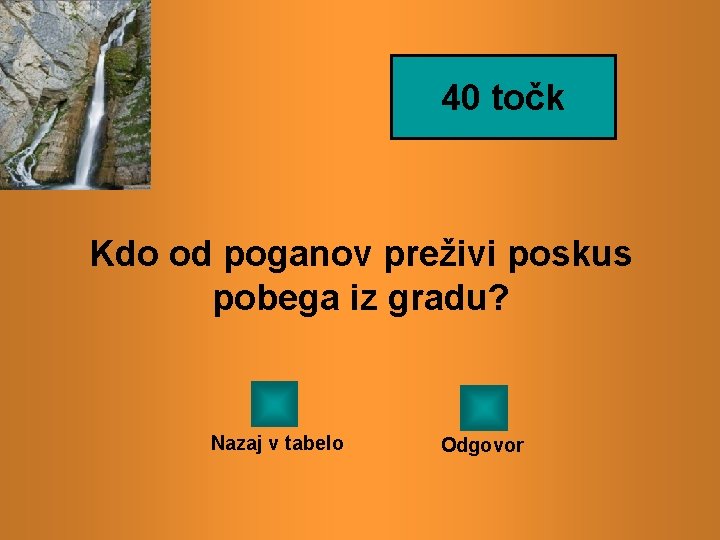 40 točk

Kdo od poganov preživi poskus pobega iz gradu?

Nazaj v tabelo

Odgovor